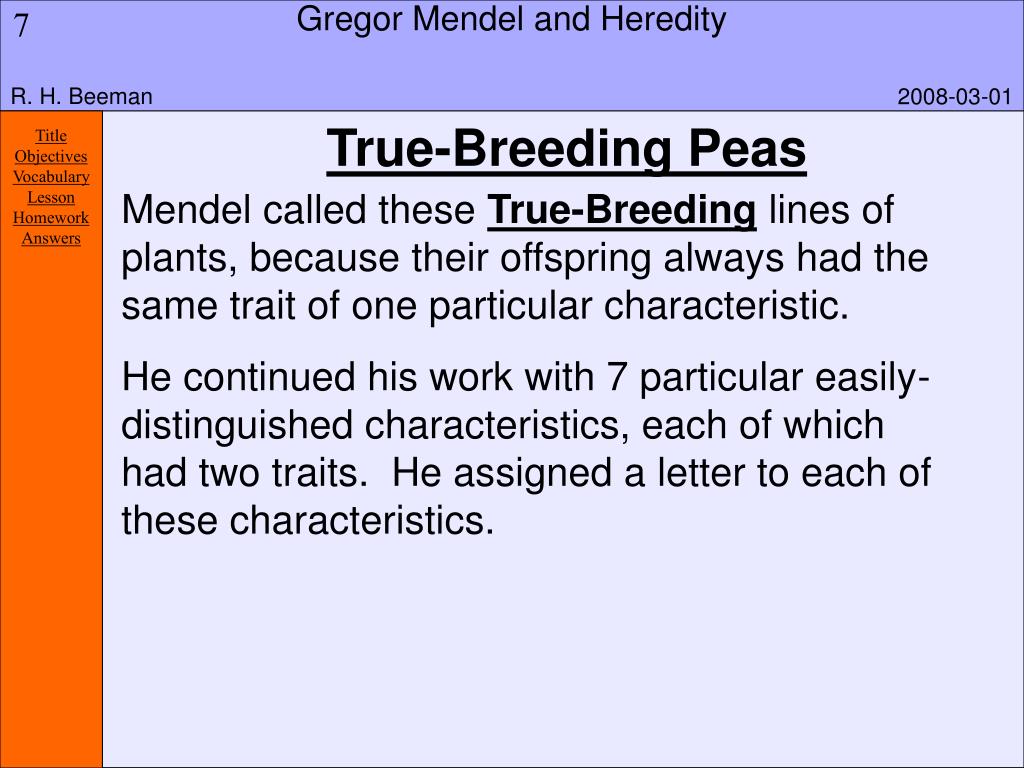 7

Gregor Mendel and Heredity

R. H. Beeman

2008-03-01

Title
Objectives
Vocabulary
Lesson
Homework
Answers

True-Breeding Peas

Mendel called these True-Breeding lines of plants, because their offspring always had the same trait of one particular characteristic.

He continued his work with 7 particular easily-distinguished characteristics, each of which had two traits. He assigned a letter to each of these characteristics.